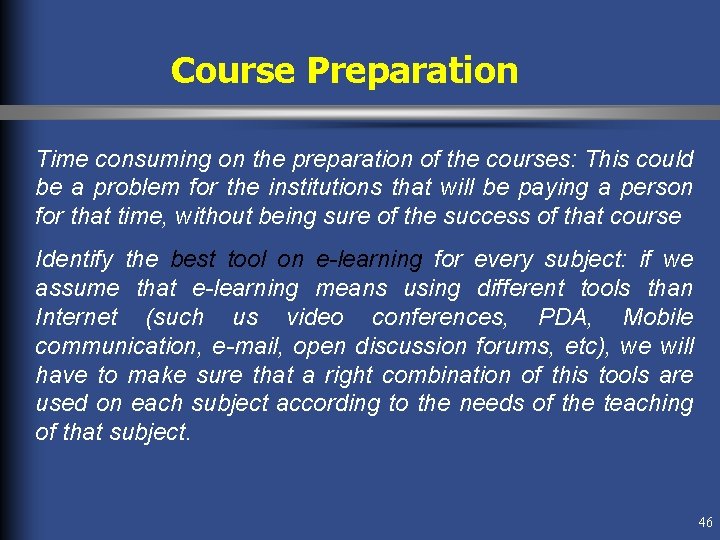 Course Preparation

Time consuming on the preparation of the courses: This could be a problem for the institutions that will be paying a person for that time, without being sure of the success of that course

Identify the best tool on e-learning for every subject: if we assume that e-learning means using different tools than Internet (such us video conferences, PDA, Mobile communication, e-mail, open discussion forums, etc), we will have to make sure that a right combination of this tools are used on each subject according to the needs of the teaching of that subject.

46